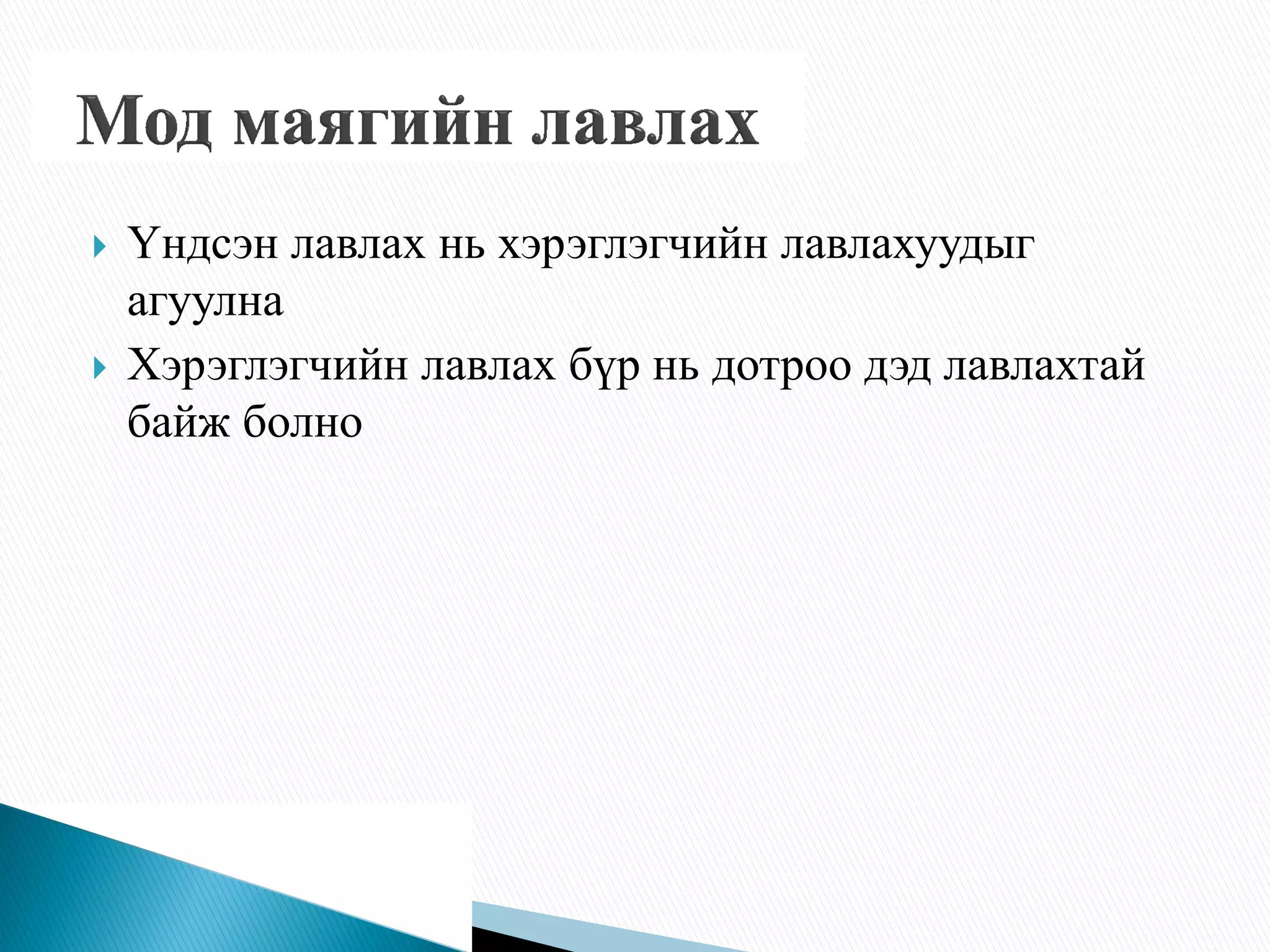 Мод маягийн лавлах

Үндсэн лавлах нь хэрэглэгчийн лавлахуудыг агуулна

Хэрэглэгчийн лавлах бүр нь дотроо дэд лавлахтай байж болно